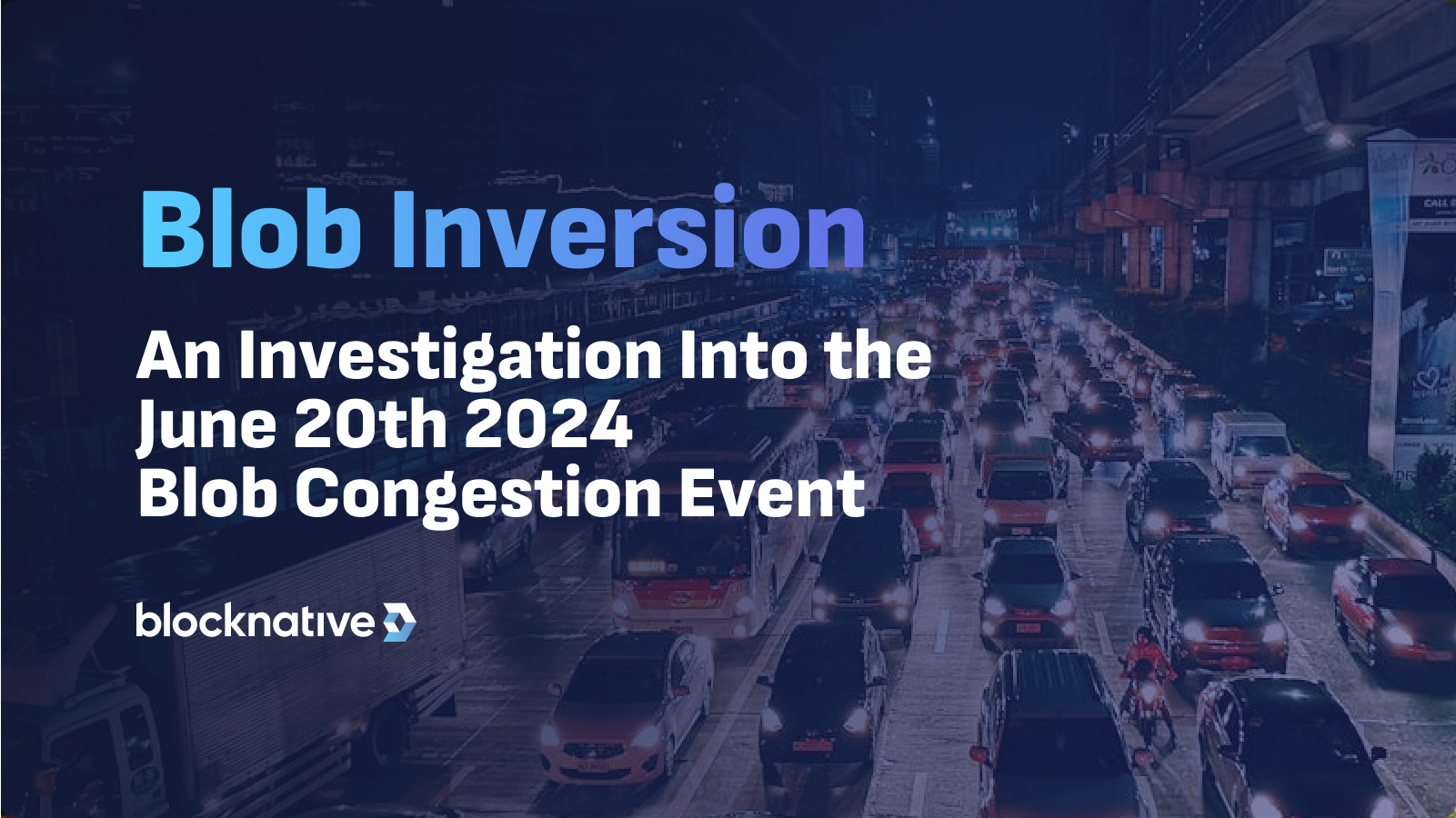 Blob Inversion

An Investigation Into the June 20th 2024 Blob Congestion Event

blocknative